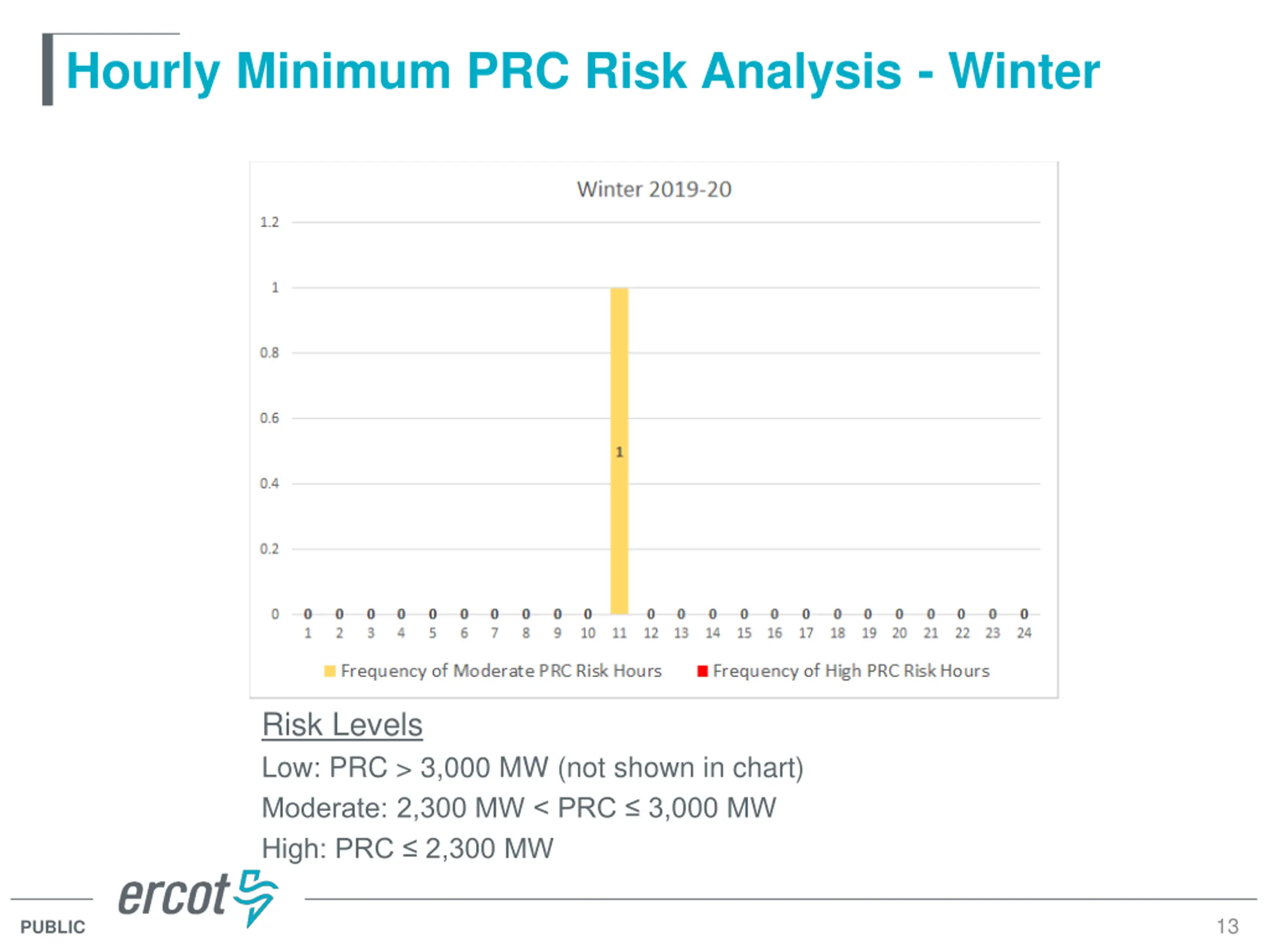 Hourly Minimum PRC Risk Analysis - Winter

Winter 2019-20

1.2
1
0.8
0.6
0.4
0.2
0

0 0 0 0 0 0 0 0 0 0 1 0 0 0 0 0 0 0 0 0 0 0 0 0

1 2 3 4 5 6 7 8 9 10 11 12 13 14 15 16 17 18 19 20 21 22 23 24

Frequency of Moderate PRC Risk Hours
Frequency of High PRC Risk Hours

Risk Levels
Low: PRC > 3,000 MW (not shown in chart)
Moderate: 2,300 MW < PRC ≤ 3,000 MW
High: PRC ≤ 2,300 MW

ercot

PUBLIC

13